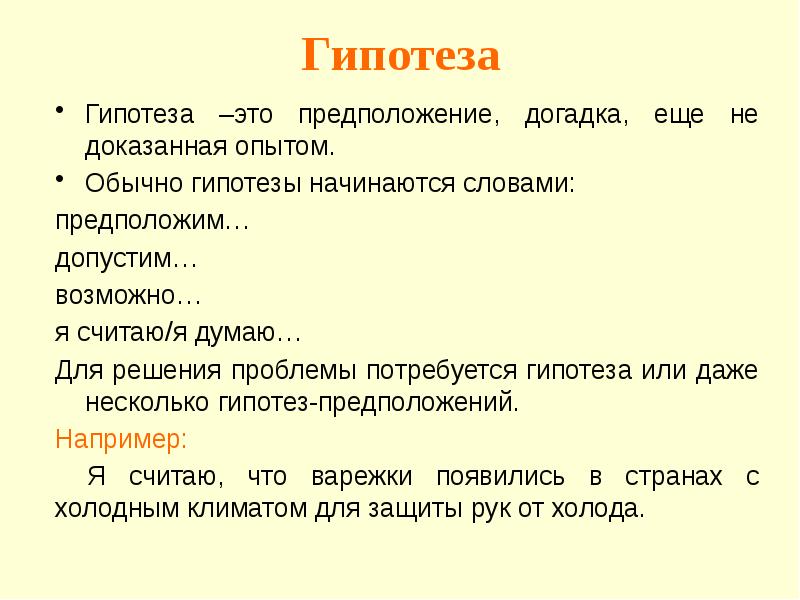 Гипотеза

• Гипотеза –это предположение, догадка, еще не доказанная опытом.

• Обычно гипотезы начинаются словами:

предположим…

допустим…

возможно…

я считаю/я думаю…

Для решения проблемы потребуется гипотеза или даже несколько гипотез-предположений.

Например:

Я считаю, что варежки появились в странах с холодным климатом для защиты рук от холода.